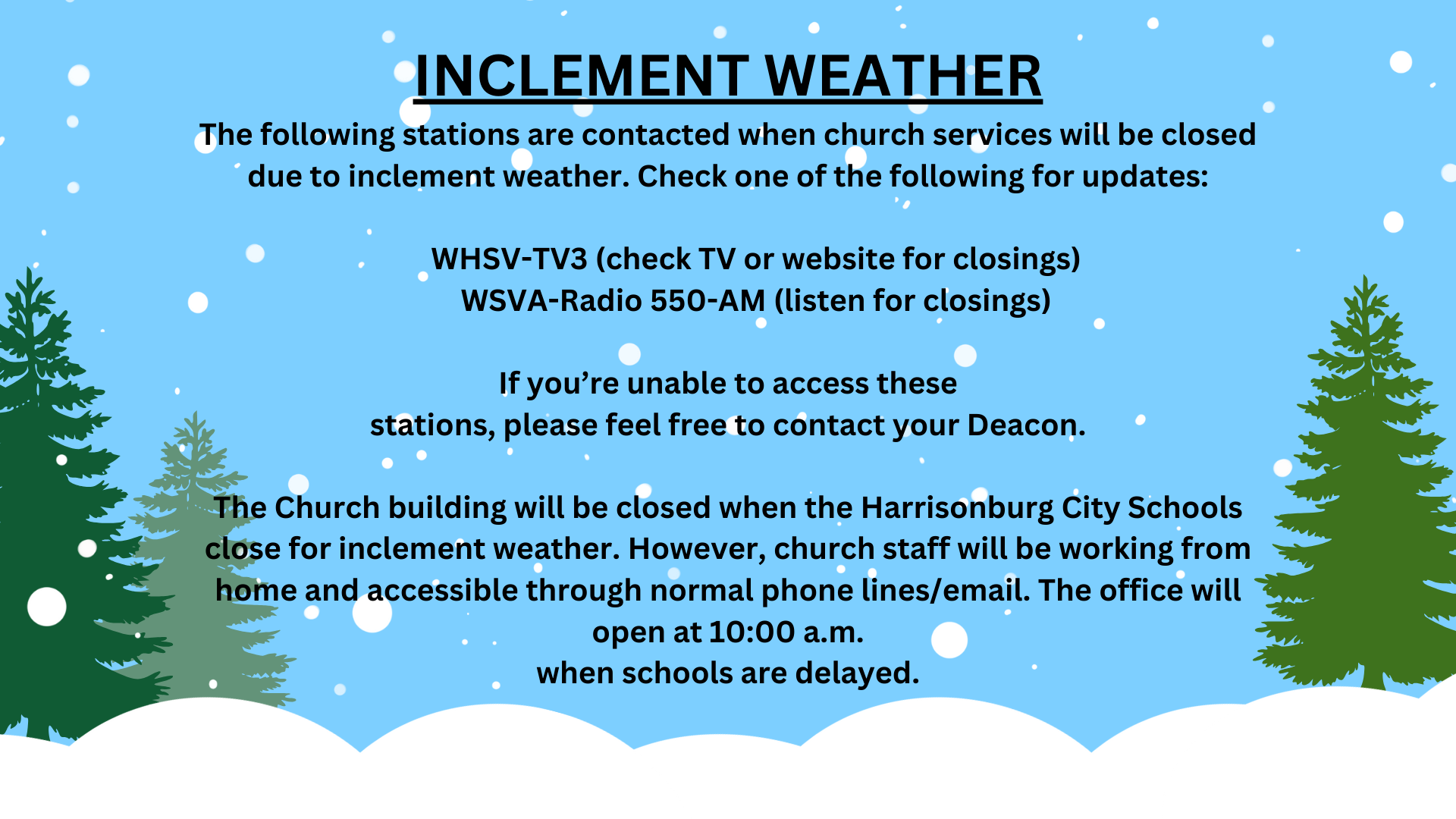 INCLEMENT WEATHER

The following stations are contacted when church services will be closed due to inclement weather. Check one of the following for updates:

WHSV-TV3 (check TV or website for closings)
WSVA-Radio 550-AM (listen for closings)

If you're unable to access these stations, please feel free to contact your Deacon.

The Church building will be closed when the Harrisonburg City Schools close for inclement weather. However, church staff will be working from home and accessible through normal phone lines/email. The office will open at 10:00 a.m.
when schools are delayed.